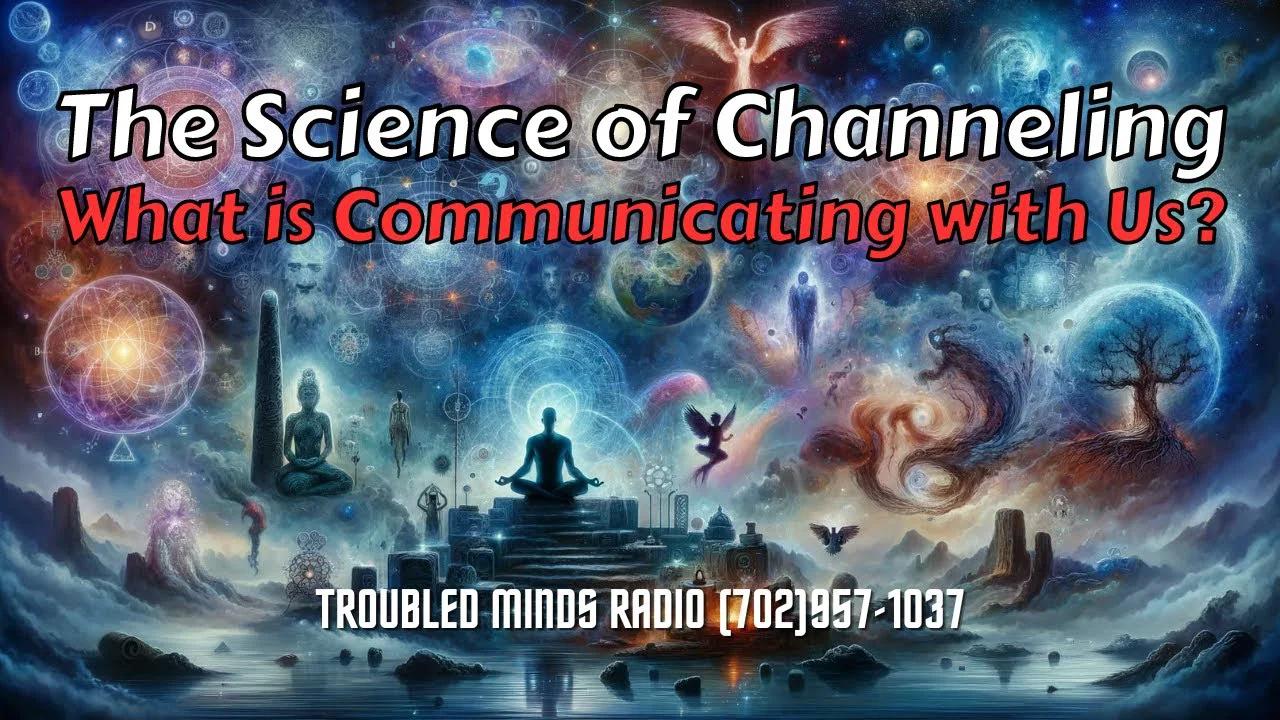 The Science of Channeling
What is Communicating with Us?

TROUBLED MINDS RADIO (702)957-1037